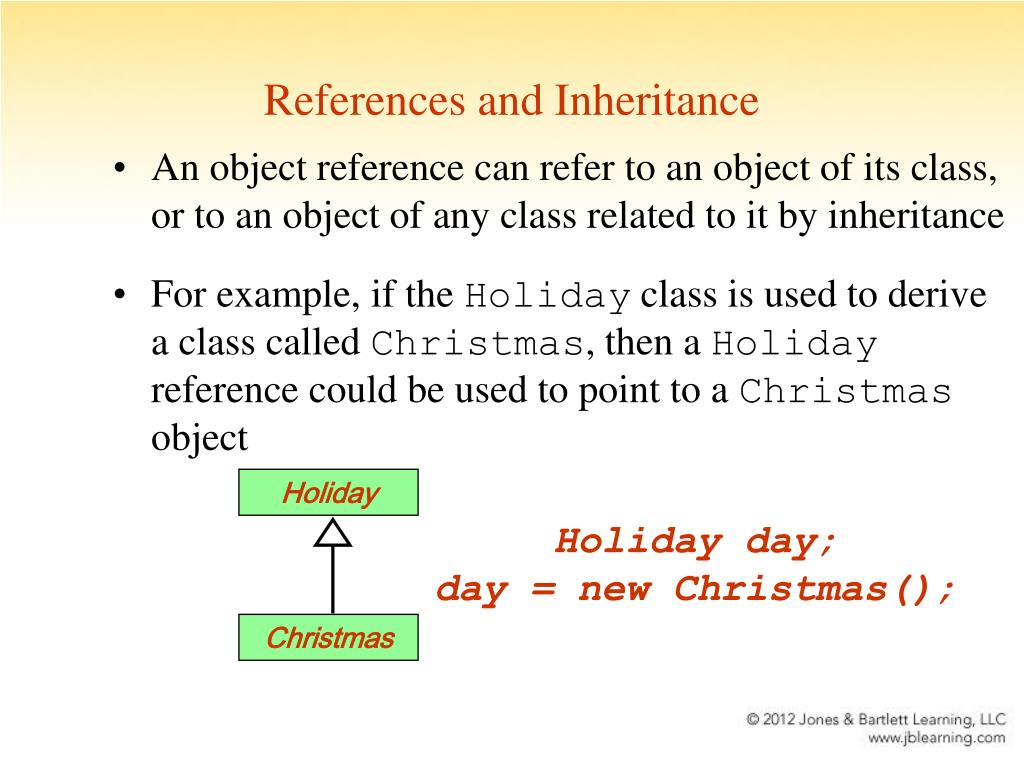 References and Inheritance

• An object reference can refer to an object of its class, or to an object of any class related to it by inheritance

• For example, if the Holiday class is used to derive a class called Christmas, then a Holiday reference could be used to point to a Christmas object

Holiday

Christmas

Holiday day;
day = new Christmas();

© 2012 Jones & Bartlett Learning, LLC
www.jblearning.com